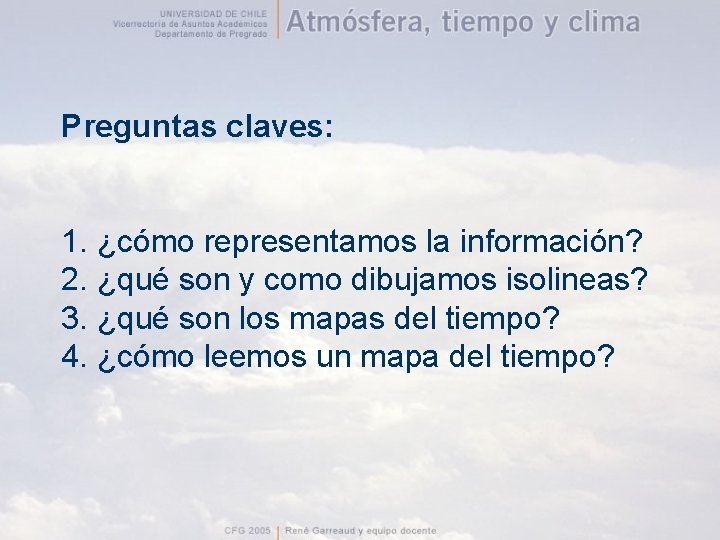 UNIVERSIDAD DE CHILE
Vicerrectoría de Asuntos Académicos
Departamento de Pregrado

Atmósfera, tiempo y clima

Preguntas claves:

1. ¿cómo representamos la información?
2. ¿qué son y como dibujamos isolineas?
3. ¿qué son los mapas del tiempo?
4. ¿cómo leemos un mapa del tiempo?

CFG 2005 | René Garreaud y equipo docente